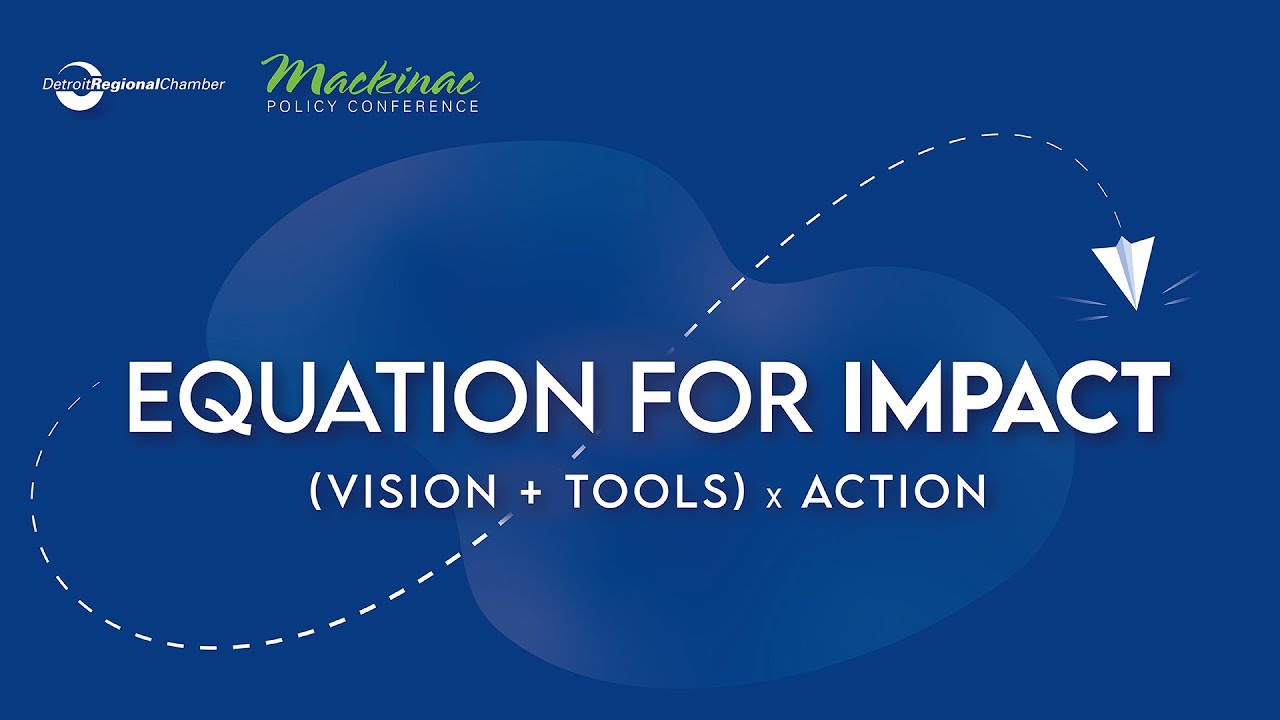 DetroitRegionalChamber

Mackinac
POLICY CONFERENCE

EQUATION FOR IMPACT

(VISION + TOOLS) x ACTION